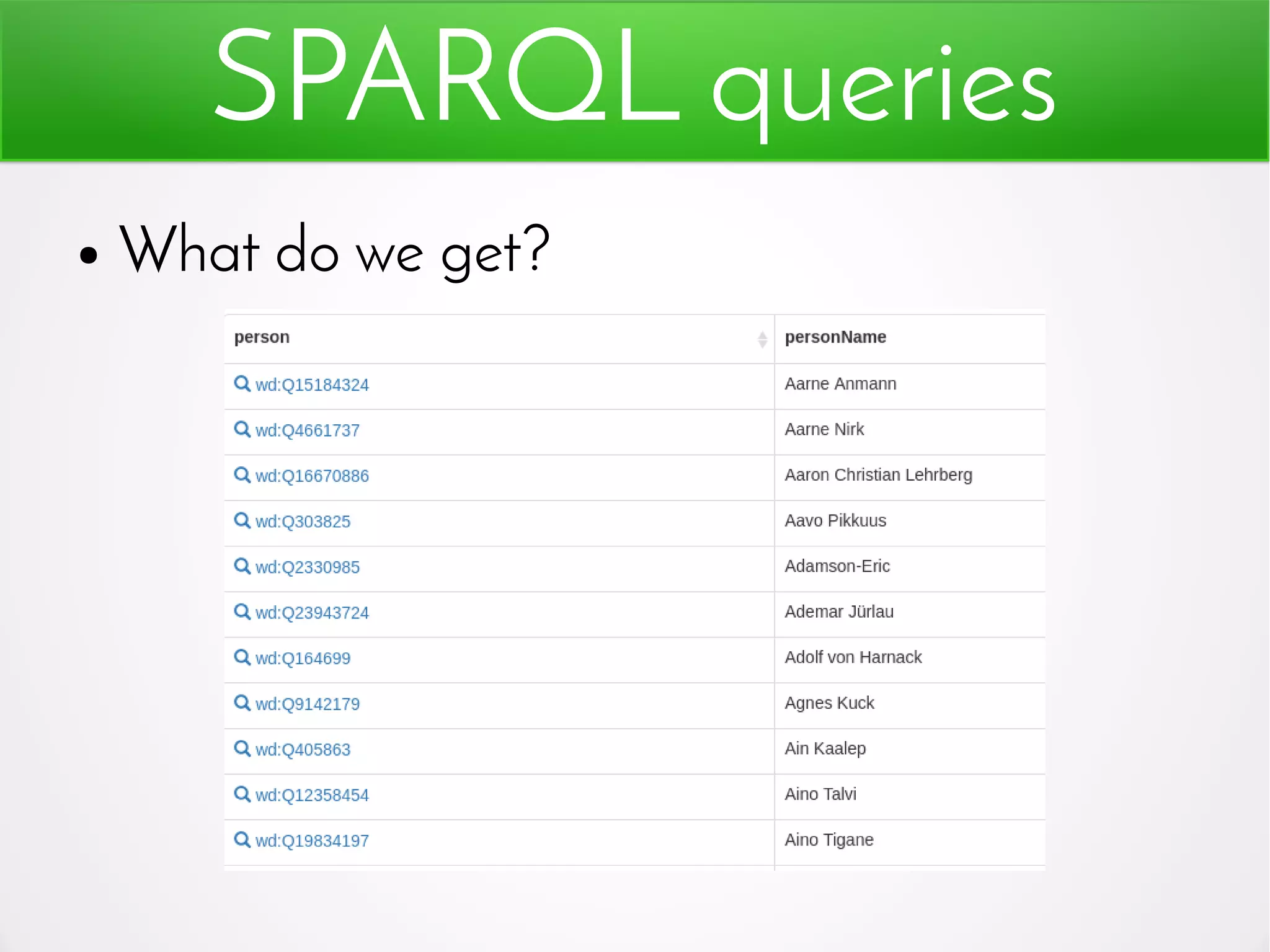 SPARQL queries

• What do we get?

| person | personName |
|---|---|
| wd:Q15184324 | Aarne Anmann |
| wd:Q4661737 | Aarne Nirk |
| wd:Q16670886 | Aaron Christian Lehrberg |
| wd:Q303825 | Aavo Pikkuus |
| wd:Q2330985 | Adamson-Eric |
| wd:Q23943724 | Ademar Jürlau |
| wd:Q164699 | Adolf von Harnack |
| wd:Q9142179 | Agnes Kuck |
| wd:Q405863 | Ain Kaalep |
| wd:Q12358454 | Aino Talvi |
| wd:Q19834197 | Aino Tigane |